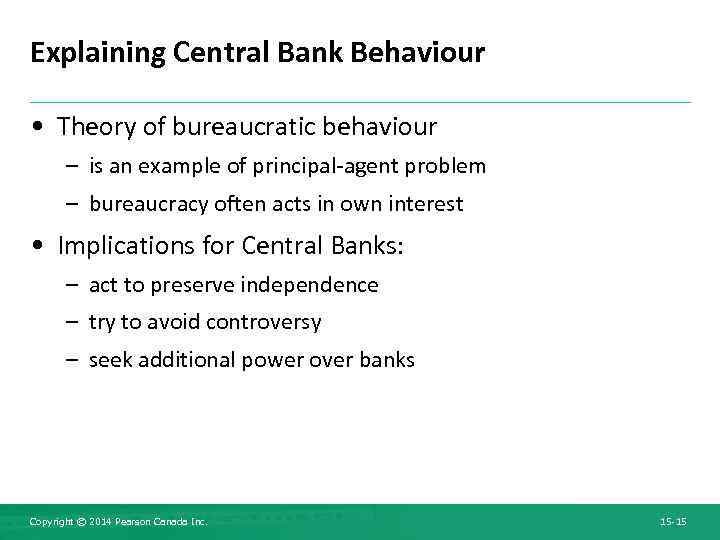 Explaining Central Bank Behaviour

• Theory of bureaucratic behaviour
– is an example of principal-agent problem
– bureaucracy often acts in own interest

• Implications for Central Banks:
– act to preserve independence
– try to avoid controversy
– seek additional power over banks

Copyright © 2014 Pearson Canada Inc.

15-15